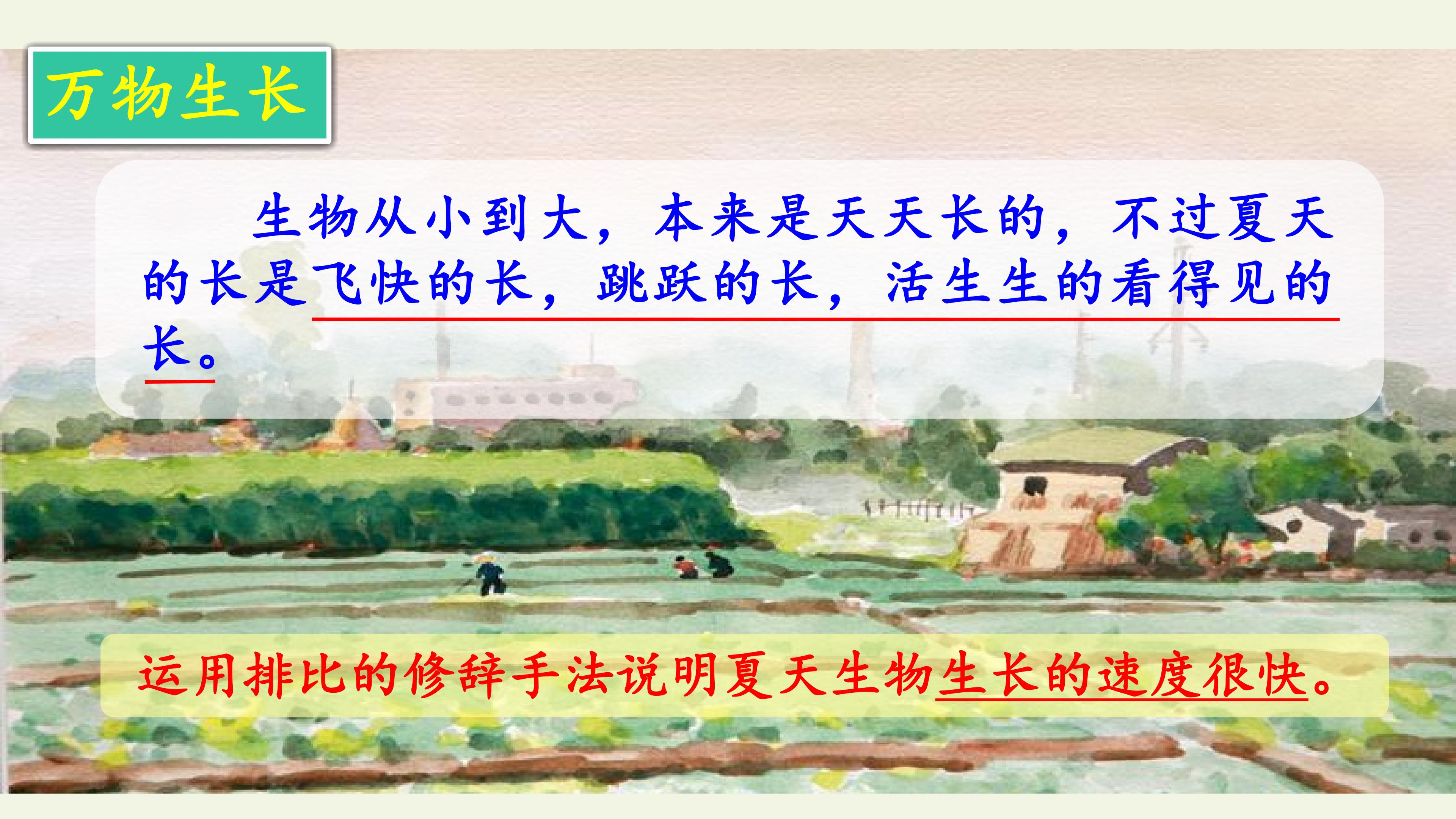 万物生长

生物从小到大，本来是天天长的，不过夏天的长是飞快的长，跳跃的长，活生生的看得见的长。

运用排比的修辞手法说明夏天生物生长的速度很快。